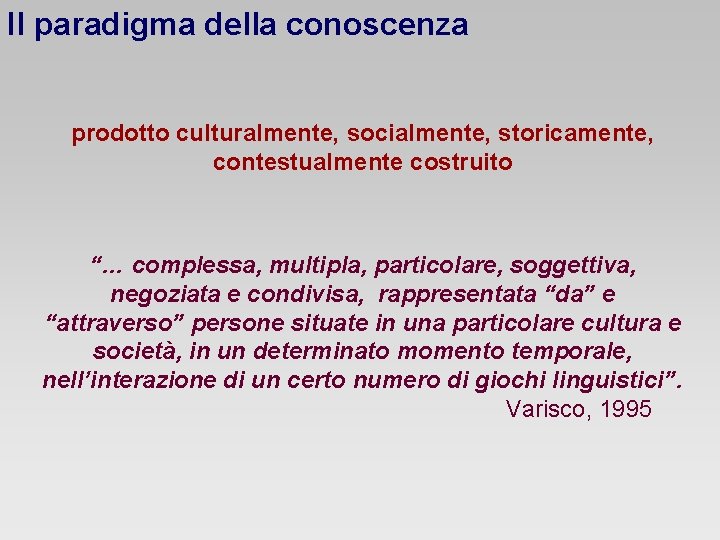 Il paradigma della conoscenza

prodotto culturalmente, socialmente, storicamente, contestualmente costruito

“... complessa, multipla, particolare, soggettiva, negoziata e condivisa, rappresentata “da” e “attraverso” persone situate in una particolare cultura e società, in un determinato momento temporale, nell’interazione di un certo numero di giochi linguistici”.

Varisco, 1995